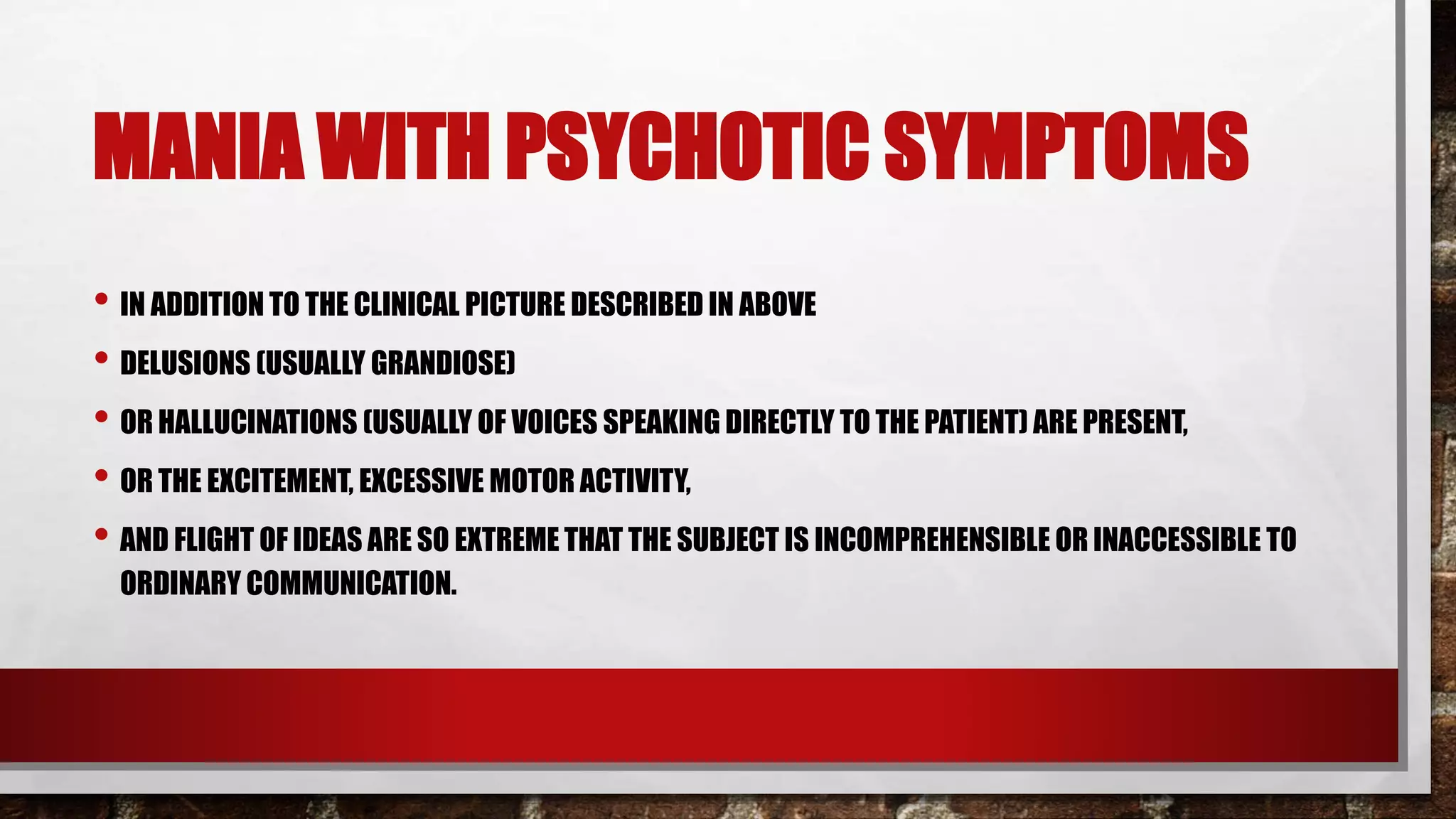 MANIA WITH PSYCHOTIC SYMPTOMS

• IN ADDITION TO THE CLINICAL PICTURE DESCRIBED IN ABOVE

• DELUSIONS (USUALLY GRANDIOSE)

• OR HALLUCINATIONS (USUALLY OF VOICES SPEAKING DIRECTLY TO THE PATIENT) ARE PRESENT,

• OR THE EXCITEMENT, EXCESSIVE MOTOR ACTIVITY,

• AND FLIGHT OF IDEAS ARE SO EXTREME THAT THE SUBJECT IS INCOMPREHENSIBLE OR INACCESSIBLE TO ORDINARY COMMUNICATION.